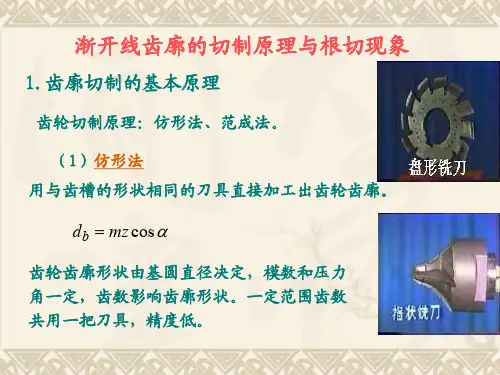 渐开线齿廓的切制原理与根切现象

1. 齿廓切制的基本原理

齿轮切制原理：仿形法、范成法。

（1）仿形法

盘形铣刀

用与齿槽的形状相同的刀具直接加工出齿轮齿廓。

$d_b = mz\cos\alpha$

齿轮齿廓形状由基圆直径决定，模数和压力角一定，齿数影响齿廓形状。一定范围齿数共用一把刀具，精度低。

指状铣刀